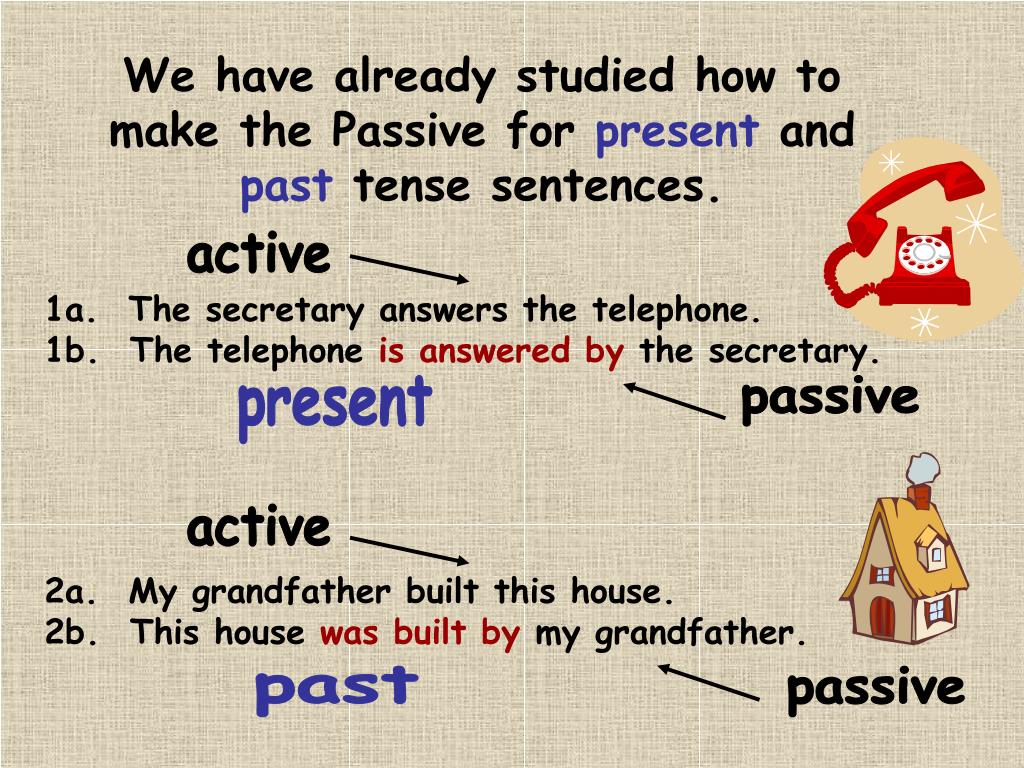 We have already studied how to make the Passive for present and past tense sentences.

active

1a. The secretary answers the telephone.
1b. The telephone is answered by the secretary.

present

passive

active

2a. My grandfather built this house.
2b. This house was built by my grandfather.

past

passive